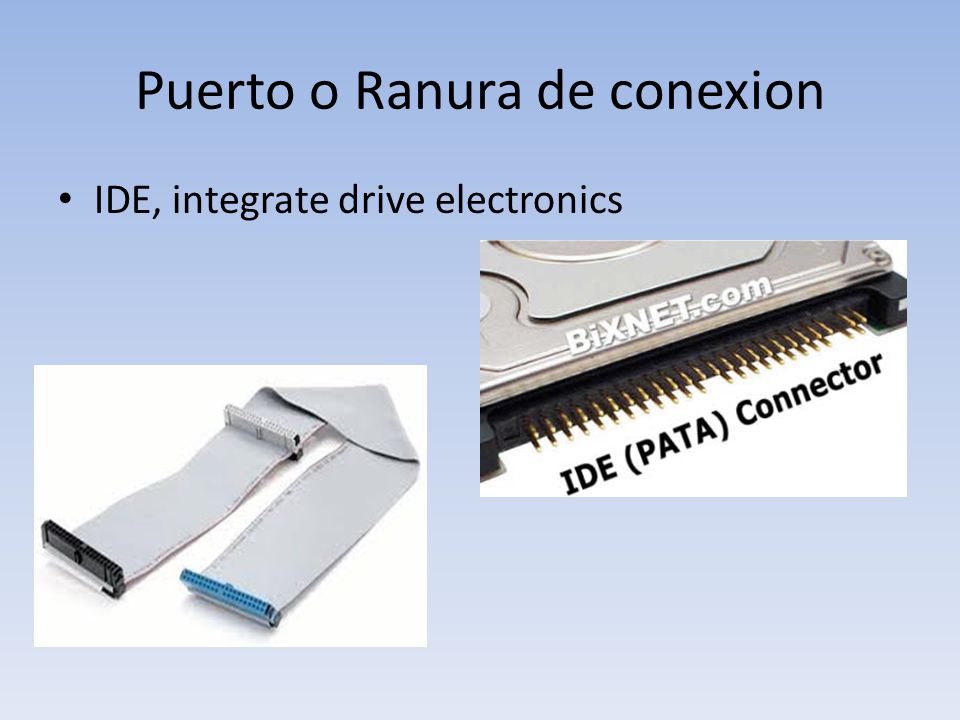 Puerto o Ranura de conexion

• IDE, integrate drive electronics

BiXNET.com

IDE (PATA) Connector